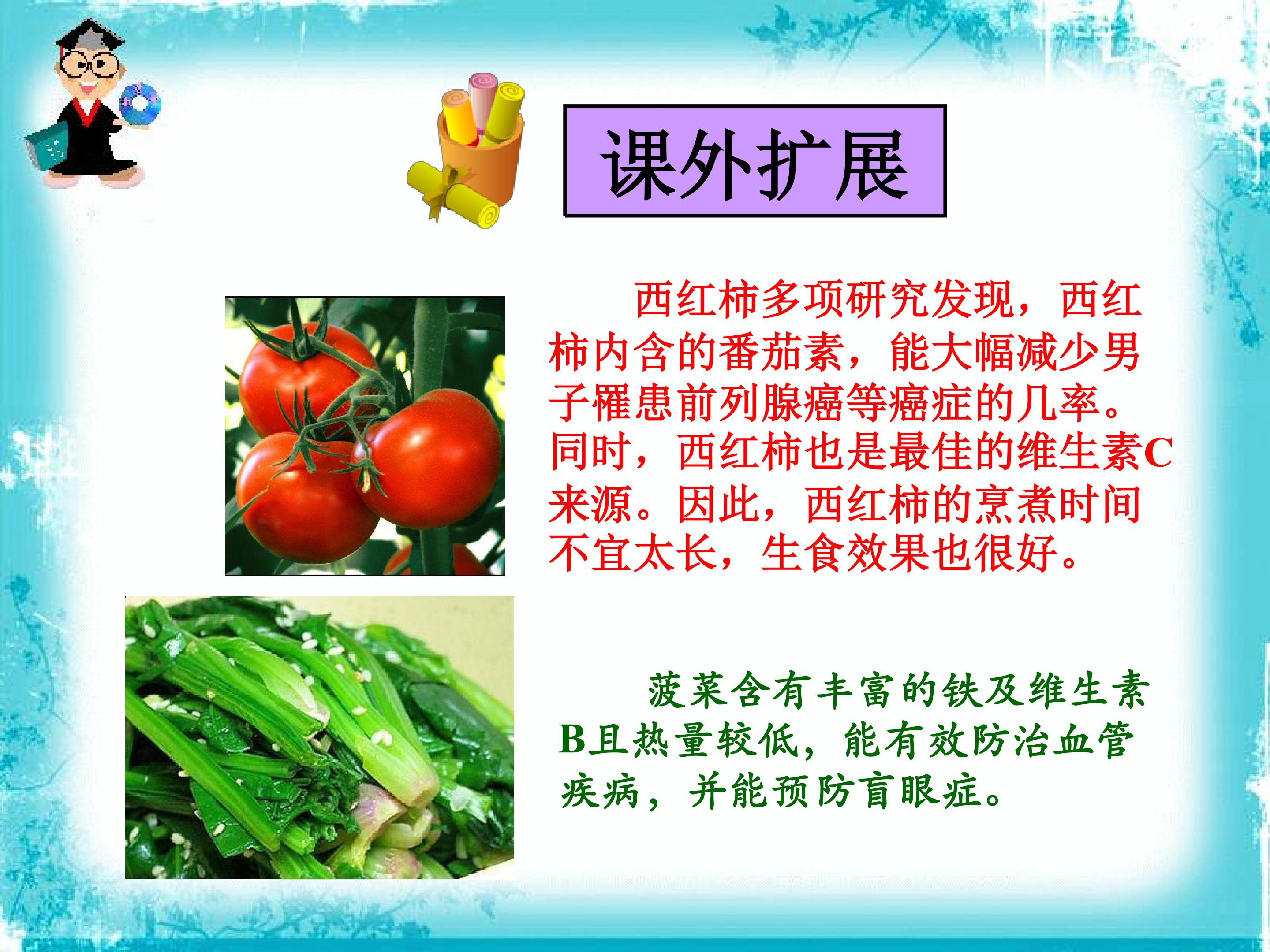 课外扩展

西红柿多项研究发现，西红柿内含的番茄素，能大幅减少男子罹患前列腺癌等癌症的几率。同时，西红柿也是最佳的维生素C来源。因此，西红柿的烹煮时间不宜太长，生食效果也很好。

菠菜含有丰富的铁及维生素B且热量较低，能有效防治血管疾病，并能预防盲眼症。